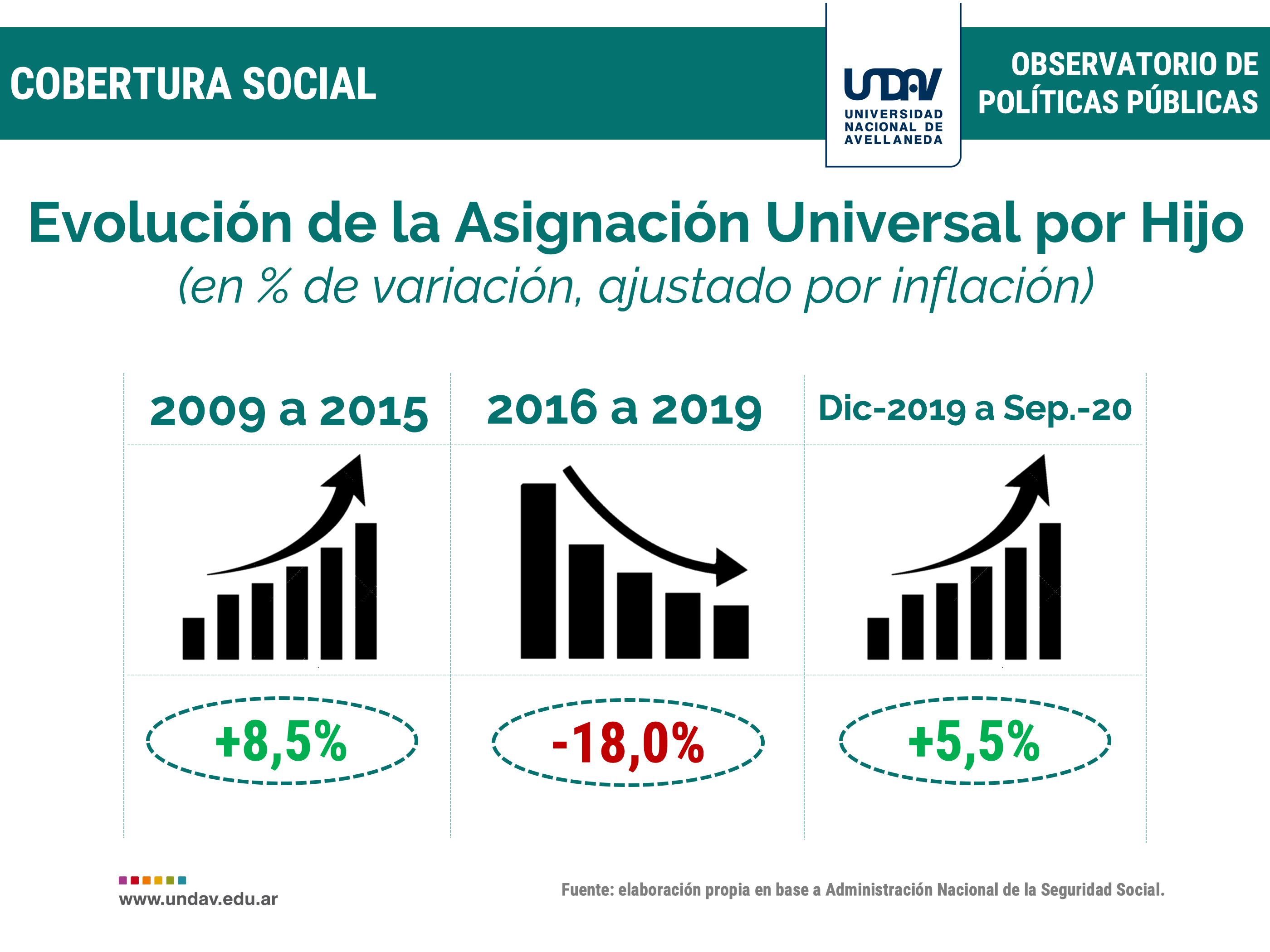 COBERTURA SOCIAL

UNDAV
UNIVERSIDAD NACIONAL DE AVELLANEDA

OBSERVATORIO DE POLÍTICAS PÚBLICAS

Evolución de la Asignación Universal por Hijo
(en % de variación, ajustado por inflación)

| 2009 a 2015 | 2016 a 2019 | Dic-2019 a Sep.-20 |
|---|---|---|
| +8,5% | -18,0% | +5,5% |

www.undav.edu.ar

Fuente: elaboración propia en base a Administración Nacional de la Seguridad Social.